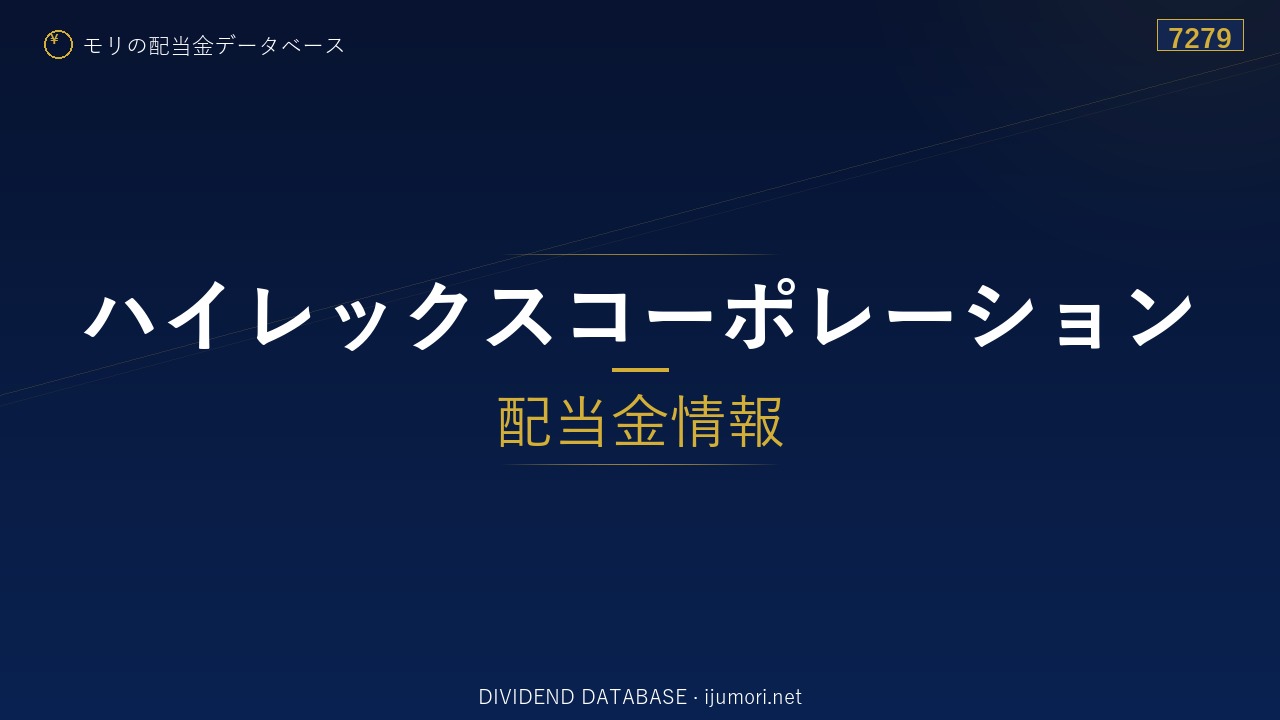 ¥ モリの配当金データベース

7279

ハイレックスコーポレーション

配当金情報

DIVIDEND DATABASE · ijumori.net